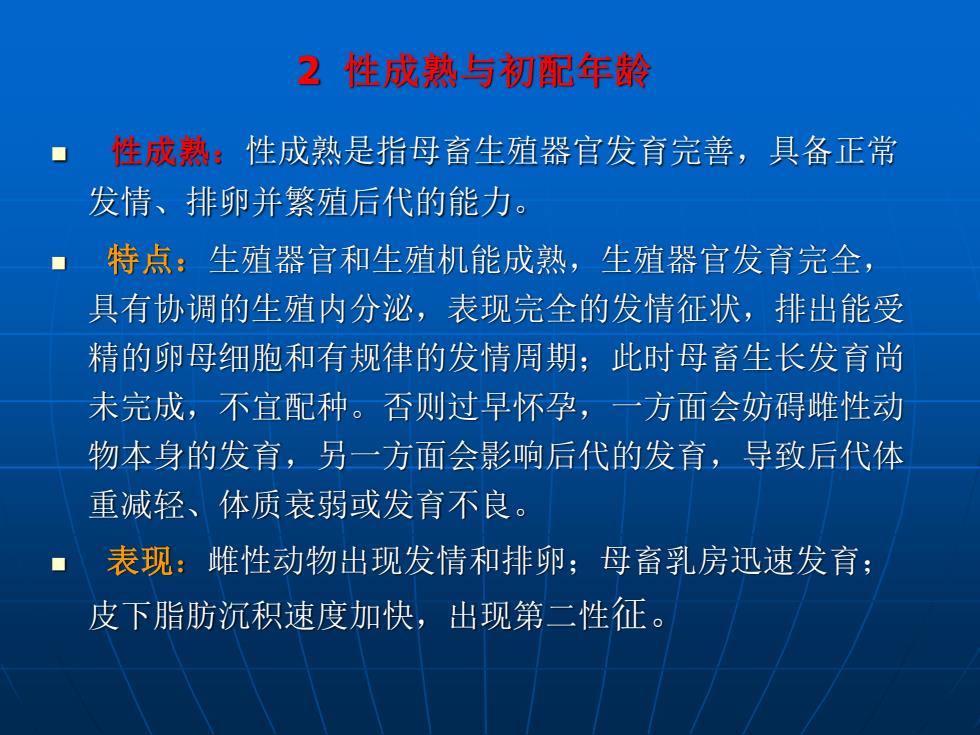 2 性成熟与初配年龄

■ 性成熟：性成熟是指母畜生殖器官发育完善，具备正常发情、排卵并繁殖后代的能力。

■ 特点：生殖器官和生殖机能成熟，生殖器官发育完全，具有协调的生殖内分泌，表现完全的发情征状，排出能受精的卵母细胞和有规律的发情周期；此时母畜生长发育尚未完成，不宜配种。否则过早怀孕，一方面会妨碍雌性动物本身的发育，另一方面会影响后代的发育，导致后代体重减轻、体质衰弱或发育不良。

■ 表现：雌性动物出现发情和排卵；母畜乳房迅速发育；皮下脂肪沉积速度加快，出现第二性征。